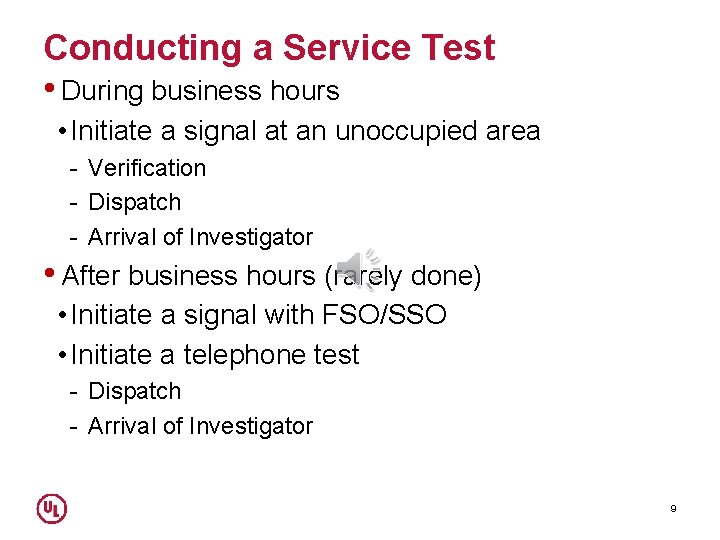 Conducting a Service Test

• During business hours

• Initiate a signal at an unoccupied area

- Verification
- Dispatch
- Arrival of Investigator

• After business hours (rarely done)

• Initiate a signal with FSO/SSO

• Initiate a telephone test

- Dispatch
- Arrival of Investigator

UL

9